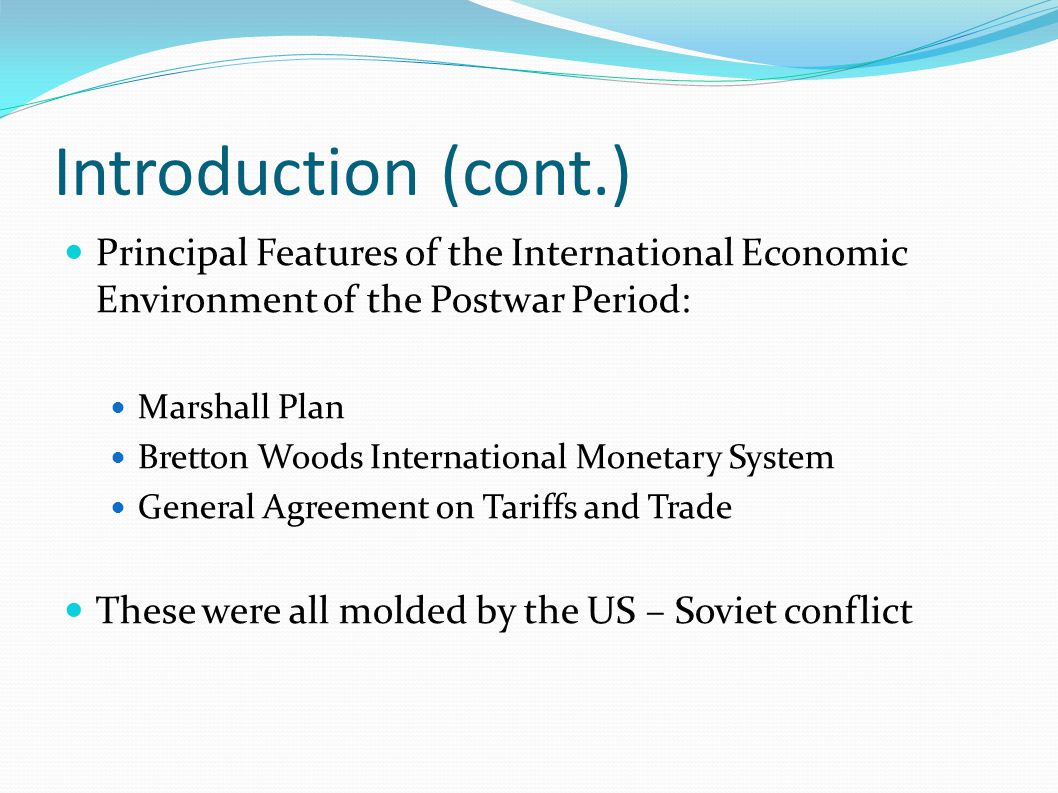 Introduction (cont.)

Principal Features of the International Economic Environment of the Postwar Period:

Marshall Plan

Bretton Woods International Monetary System

General Agreement on Tariffs and Trade

These were all molded by the US – Soviet conflict